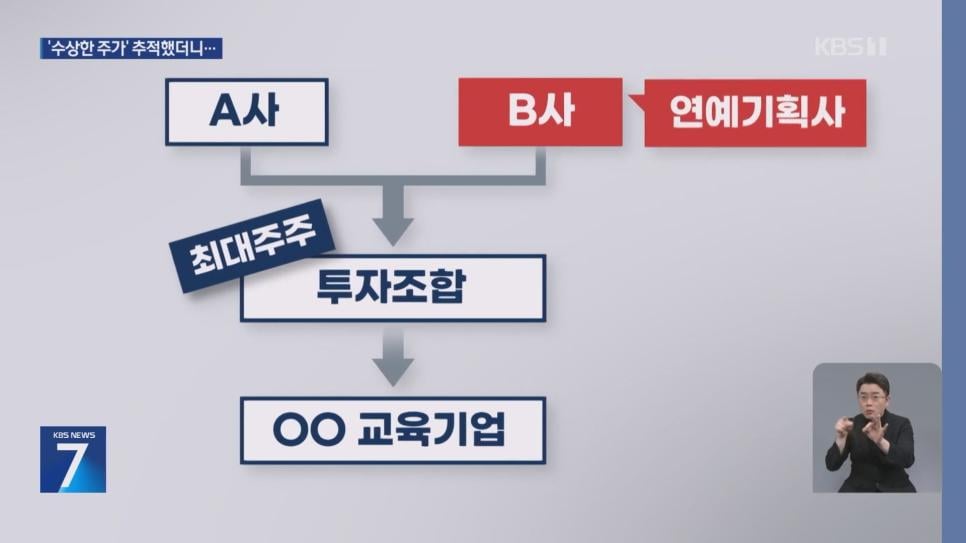 '수상한 주가' 추적했더니…

KBS 1

A사

B사

연예기획사

최대주주

투자조합

OO 교육기업

KBS NEWS 7